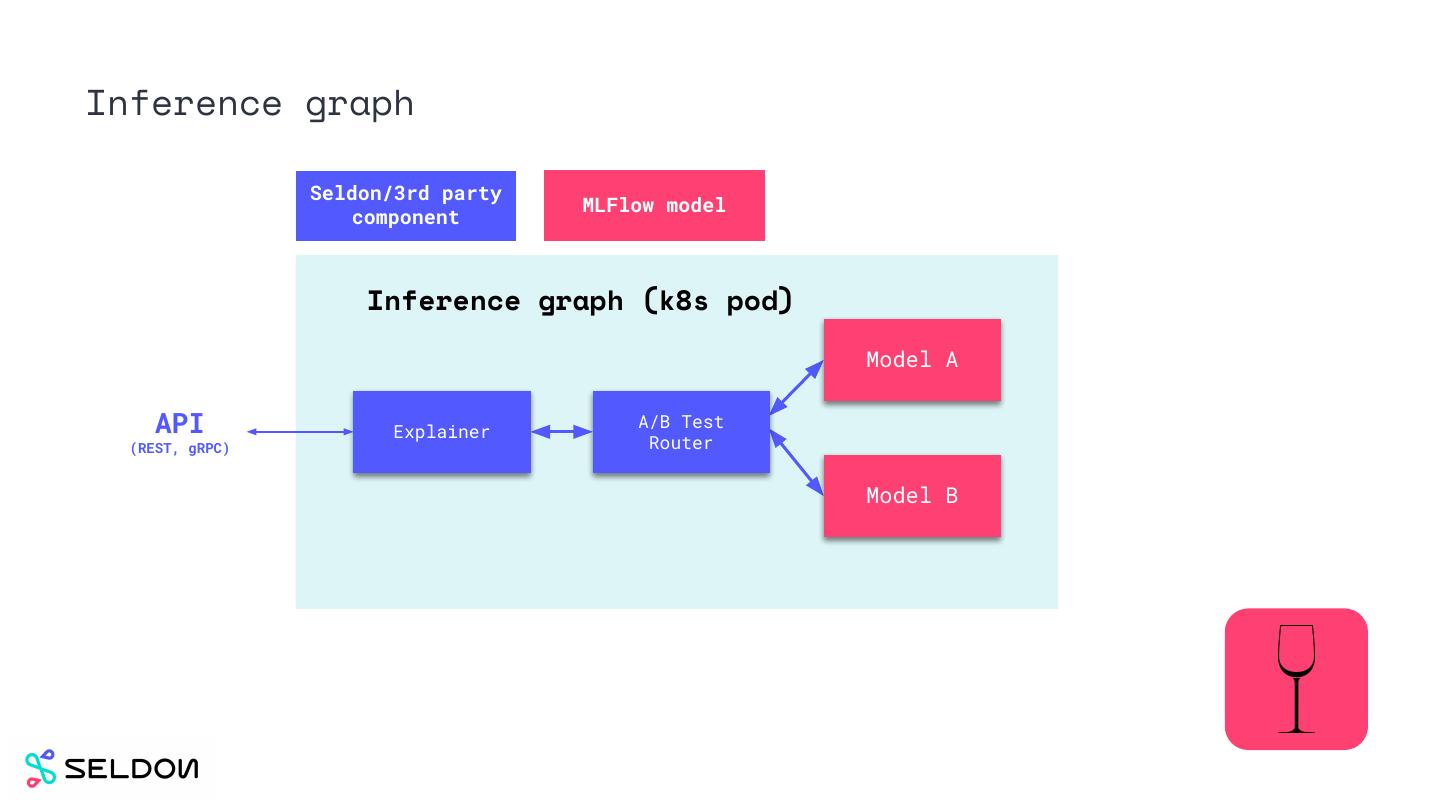 Inference graph

Seldon/3rd party component

MLFlow model

Inference graph (k8s pod)

API
(REST, gRPC)

Explainer

A/B Test Router

Model A

Model B

SELDON